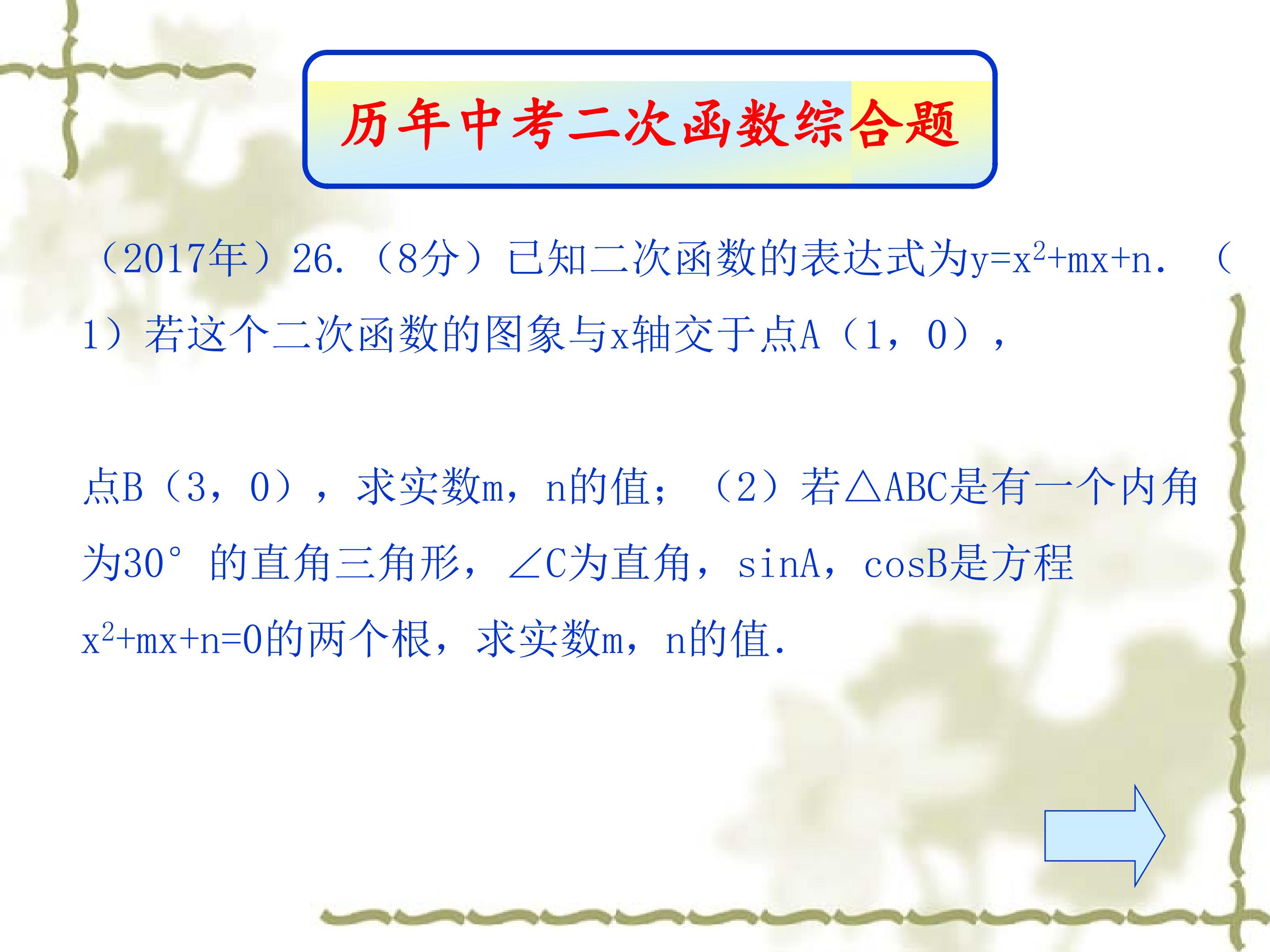 历年中考二次函数综合题

（2017年）26.（8分）已知二次函数的表达式为$y=x^2+mx+n$．（1）若这个二次函数的图象与x轴交于点A（1，0），

点B（3，0），求实数m，n的值；（2）若△ABC是有一个内角为30°的直角三角形，∠C为直角，sinA，cosB是方程$x^2+mx+n=0$的两个根，求实数m，n的值．